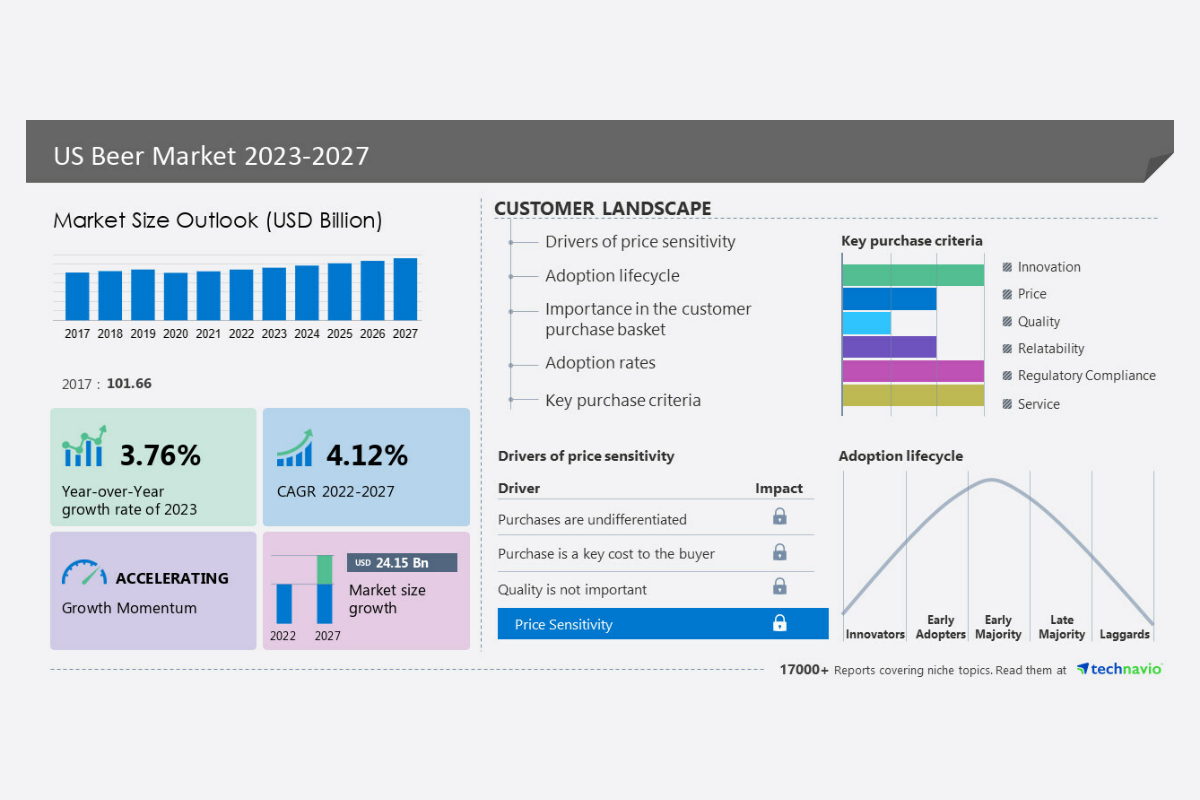 US Beer Market 2023-2027

Market Size Outlook (USD Billion)

2017 2018 2019 2020 2021 2022 2023 2024 2025 2026 2027

2017 : 101.66

3.76%
Year-over-Year growth rate of 2023

4.12%
CAGR 2022-2027

ACCELERATING
Growth Momentum

USD 24.15 Bn
Market size growth
2022 2027

CUSTOMER LANDSCAPE

Drivers of price sensitivity
Adoption lifecycle
Importance in the customer purchase basket
Adoption rates
Key purchase criteria

Key purchase criteria
Innovation
Price
Quality
Relatability
Regulatory Compliance
Service

Drivers of price sensitivity

| Driver | Impact |
|---|---|
| Purchases are undifferentiated | |
| Purchase is a key cost to the buyer | |
| Quality is not important | |
| Price Sensitivity | |

Adoption lifecycle
Innovators
Early Adopters
Early Majority
Late Majority
Laggards

17000+ Reports covering niche topics. Read them at technavio